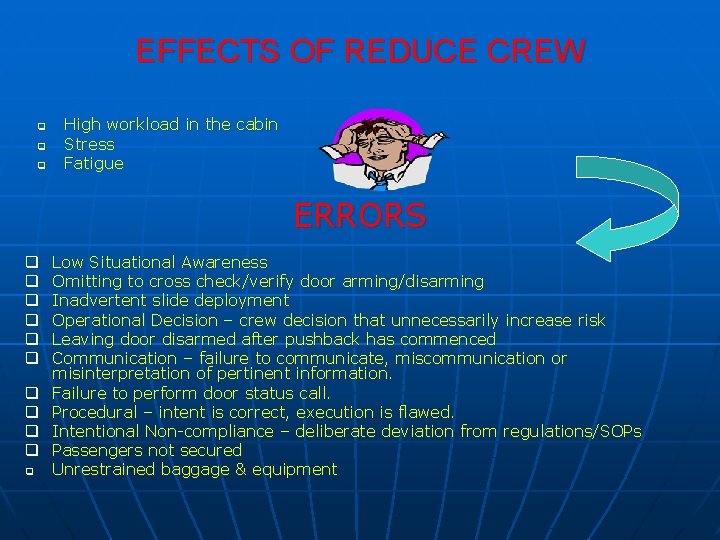 EFFECTS OF REDUCE CREW

- High workload in the cabin
- Stress
- Fatigue

ERRORS

- Low Situational Awareness
- Omitting to cross check/verify door arming/disarming
- Inadvertent slide deployment
- Operational Decision – crew decision that unnecessarily increase risk
- Leaving door disarmed after pushback has commenced
- Communication – failure to communicate, miscommunication or misinterpretation of pertinent information.
- Failure to perform door status call.
- Procedural – intent is correct, execution is flawed.
- Intentional Non-compliance – deliberate deviation from regulations/SOPs
- Passengers not secured
- Unrestrained baggage & equipment